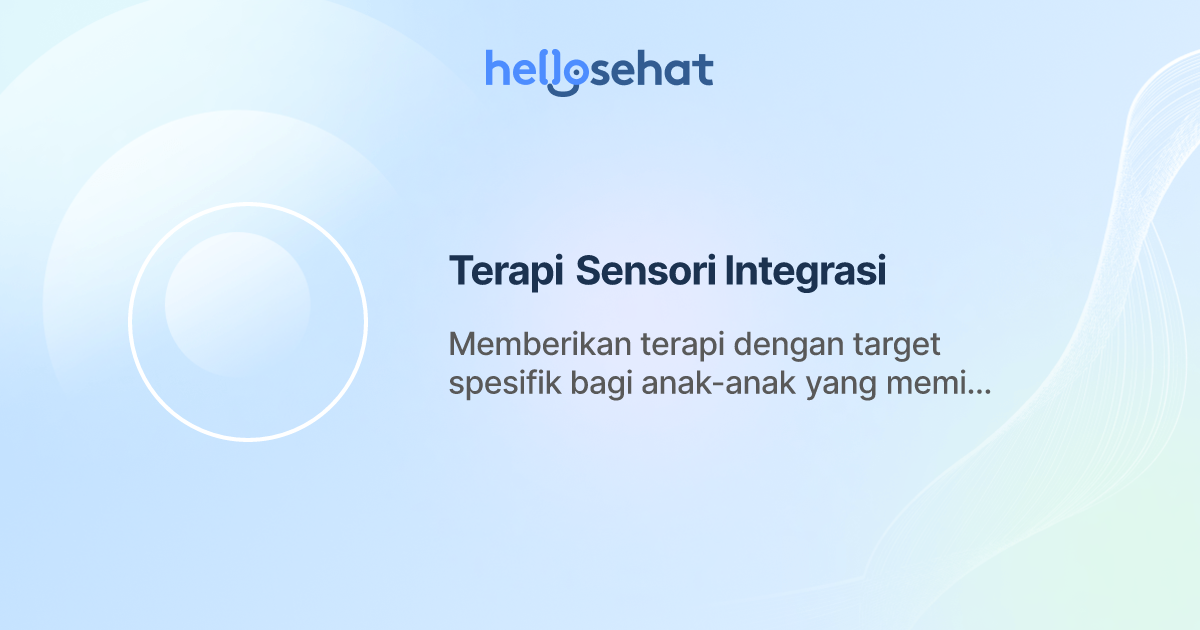 hellosehat

Terapi Sensori Integrasi

Memberikan terapi dengan target spesifik bagi anak-anak yang memi...